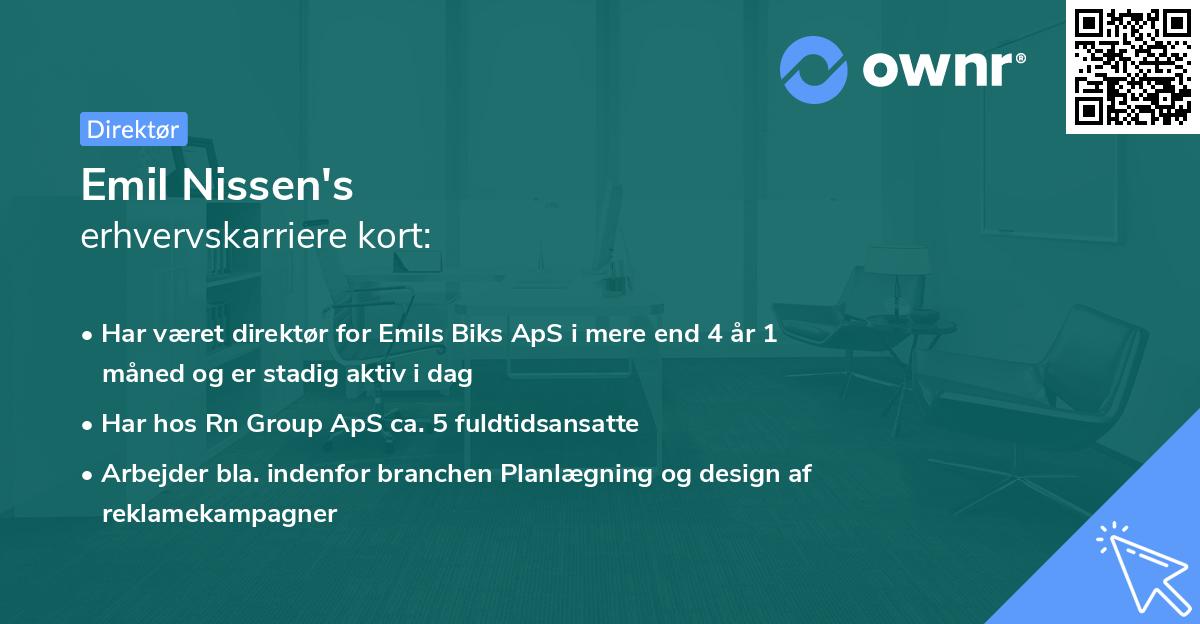 ownr®

Direktør

Emil Nissen's
erhvervskarriere kort:

• Har været direktør for Emils Biks ApS i mere end 4 år 1 måned og er stadig aktiv i dag
• Har hos Rn Group ApS ca. 5 fuldtidsansatte
• Arbejder bla. indenfor branchen Planlægning og design af reklamekampagner